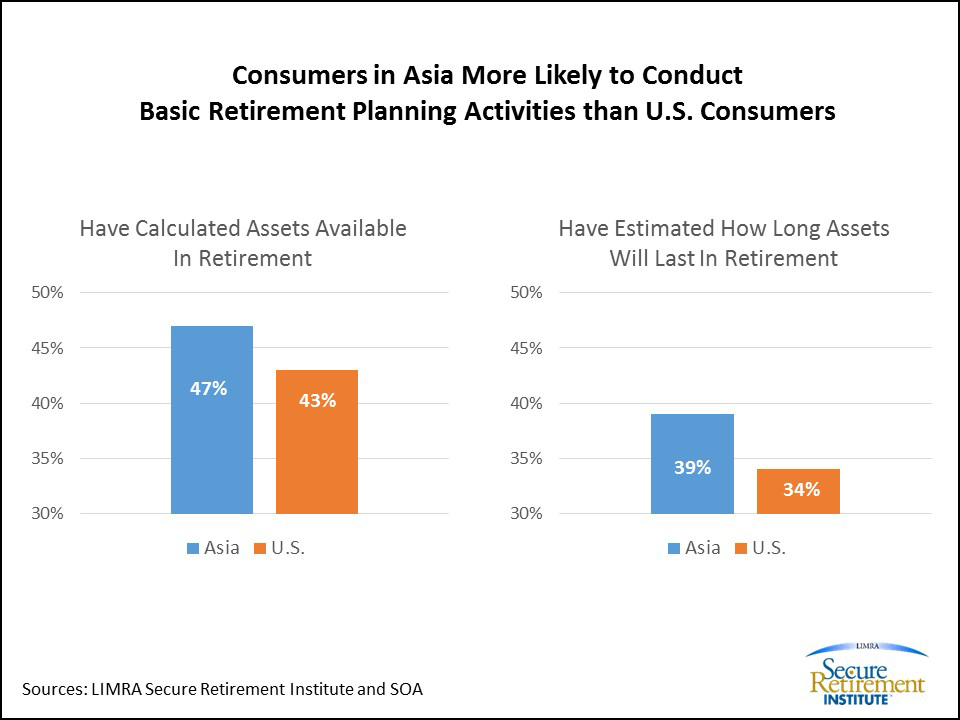 Consumers in Asia More Likely to Conduct Basic Retirement Planning Activities than U.S. Consumers

Have Calculated Assets Available In Retirement

50%
45%
40%
35%
30%

47%
43%

Asia U.S.

Have Estimated How Long Assets Will Last In Retirement

50%
45%
40%
35%
30%

39%
34%

Asia U.S.

Sources: LIMRA Secure Retirement Institute and SOA

LIMRA
Secure Retirement INSTITUTE